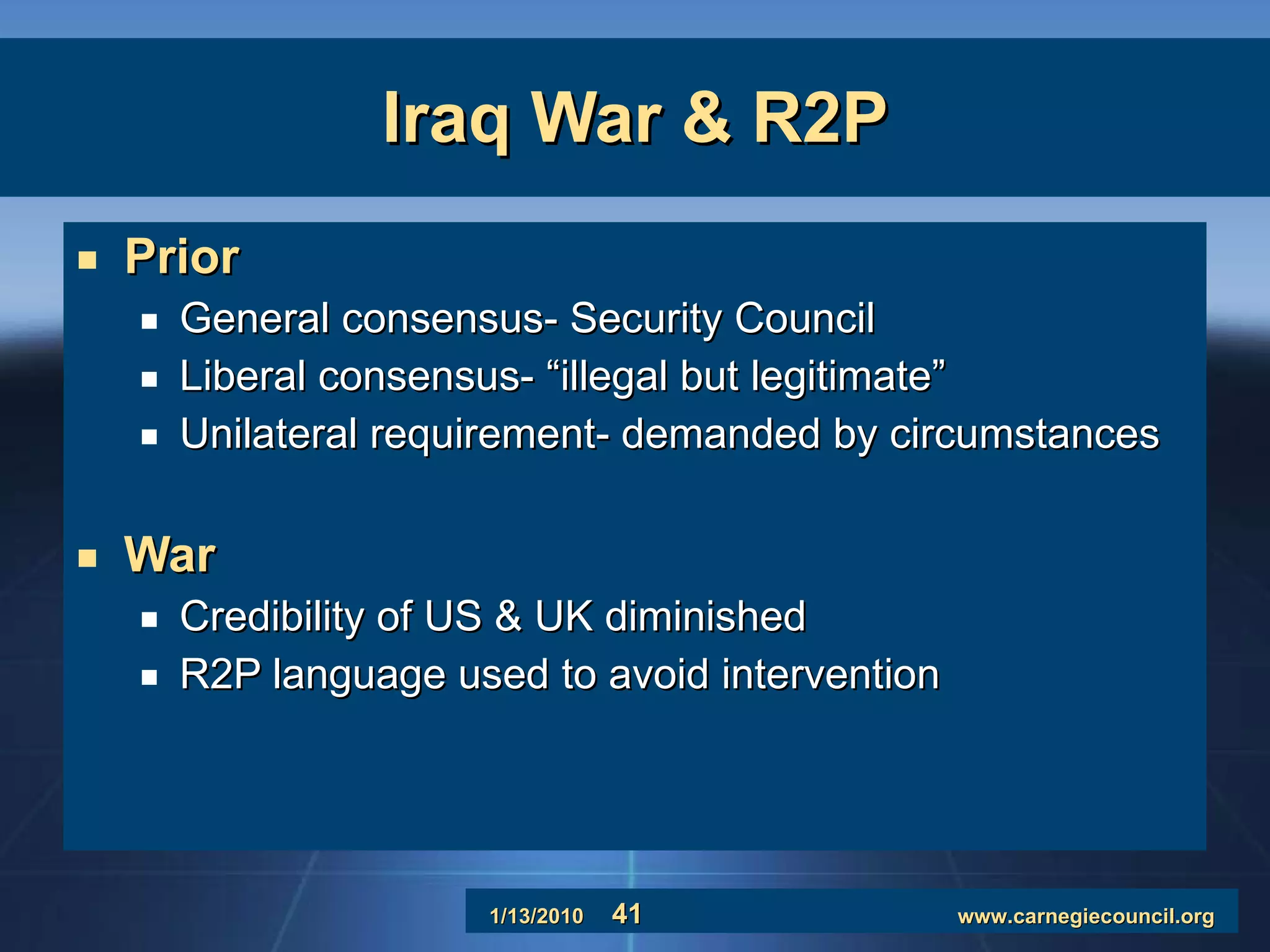 Iraq War & R2P

▪ Prior
▪ General consensus- Security Council
▪ Liberal consensus- “illegal but legitimate”
▪ Unilateral requirement- demanded by circumstances

▪ War
▪ Credibility of US & UK diminished
▪ R2P language used to avoid intervention

1/13/2010 41 www.carnegiecouncil.org